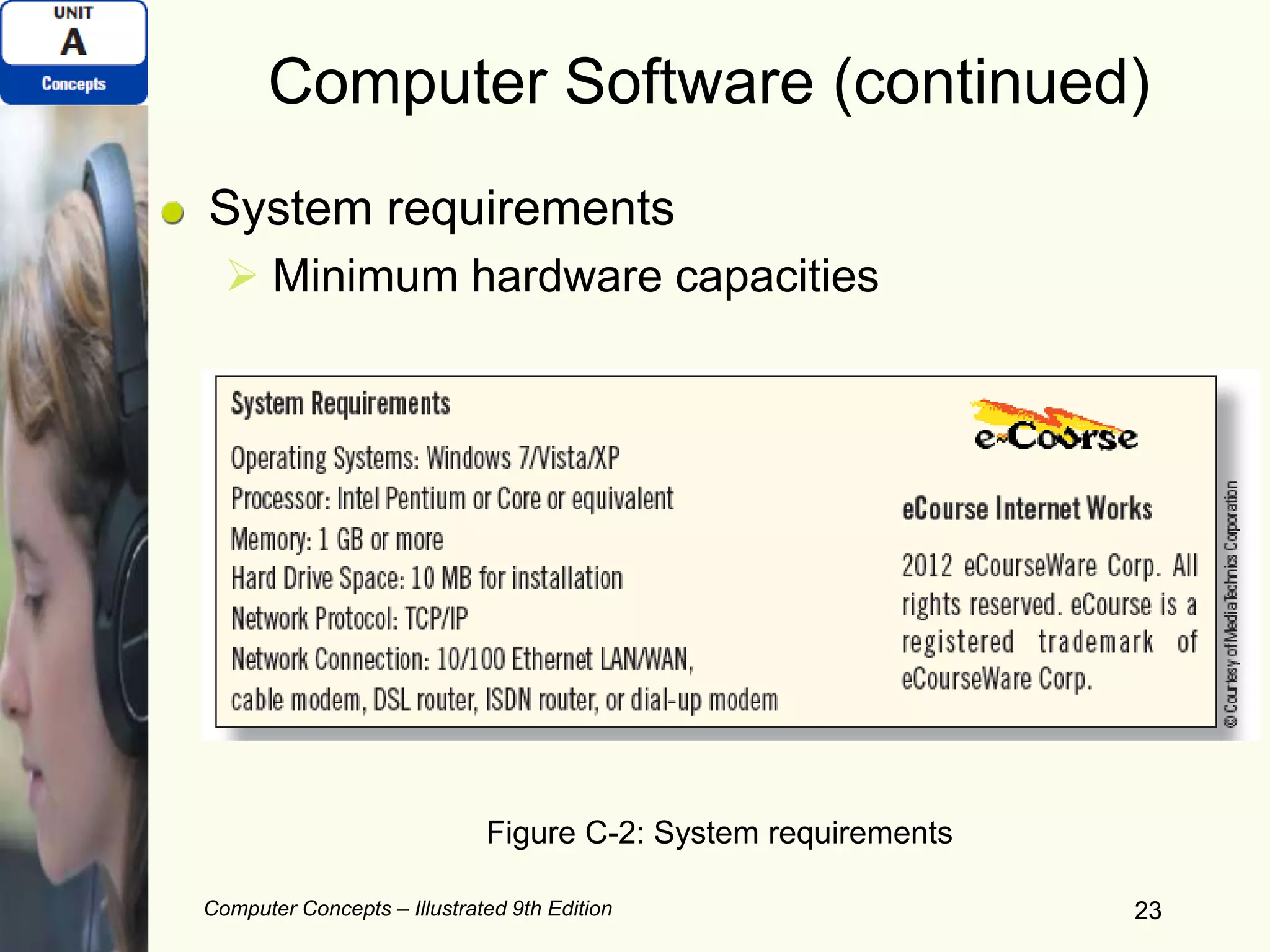 UNIT
A
Concepts

Computer Software (continued)

System requirements
Minimum hardware capacities

System Requirements

Operating Systems: Windows 7/Vista/XP
Processor: Intel Pentium or Core or equivalent
Memory: 1 GB or more
Hard Drive Space: 10 MB for installation
Network Protocol: TCP/IP
Network Connection: 10/100 Ethernet LAN/WAN, cable modem, DSL router, ISDN router, or dial-up modem

e-Course

eCourse Internet Works

2012 eCourseWare Corp. All rights reserved. eCourse is a registered trademark of eCourseWare Corp.

© Courtesy of MediaTechnics Corporation

Figure C-2: System requirements

Computer Concepts – Illustrated 9th Edition

23